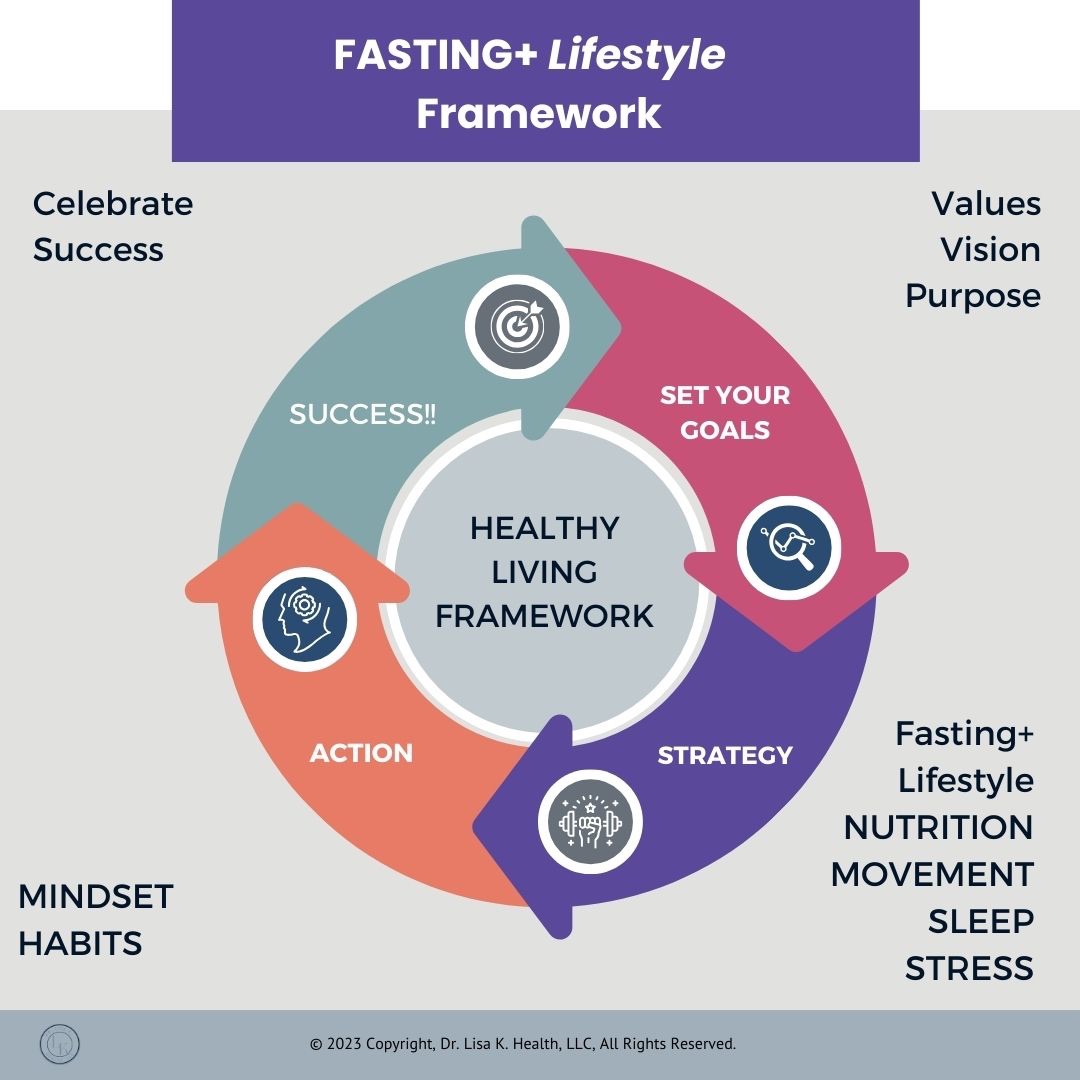 FASTING+ Lifestyle Framework

Celebrate Success

Values Vision Purpose

SUCCESS!!

SET YOUR GOALS

HEALTHY LIVING FRAMEWORK

ACTION

STRATEGY

Fasting+ Lifestyle NUTRITION MOVEMENT SLEEP STRESS

MINDSET HABITS

© 2023 Copyright, Dr. Lisa K. Health, LLC, All Rights Reserved.